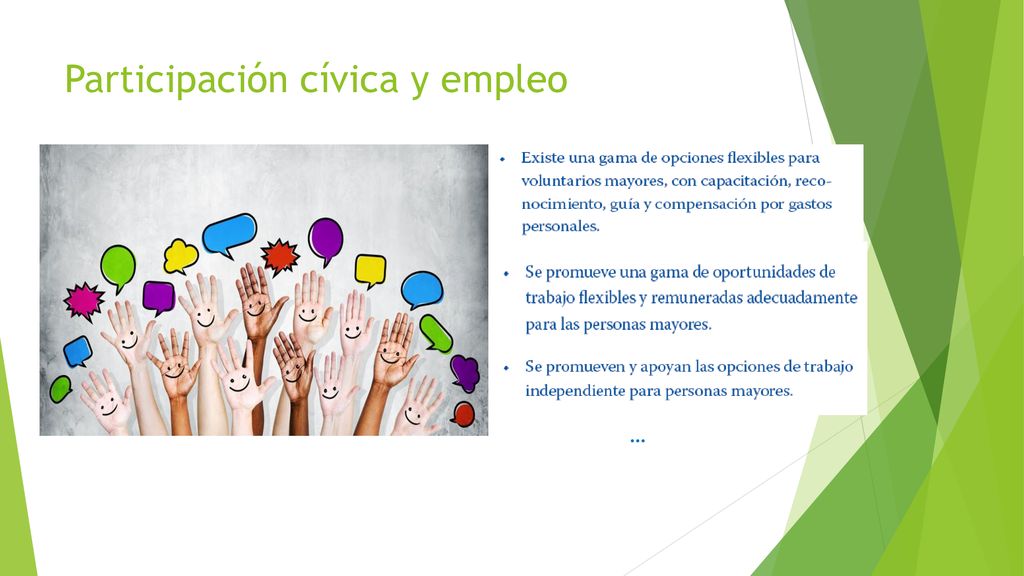 Participación cívica y empleo

• Existe una gama de opciones flexibles para voluntarios mayores, con capacitación, reconocimiento, guía y compensación por gastos personales.

• Se promueve una gama de oportunidades de trabajo flexibles y remuneradas adecuadamente para las personas mayores.

• Se promueven y apoyan las opciones de trabajo independiente para personas mayores.

…